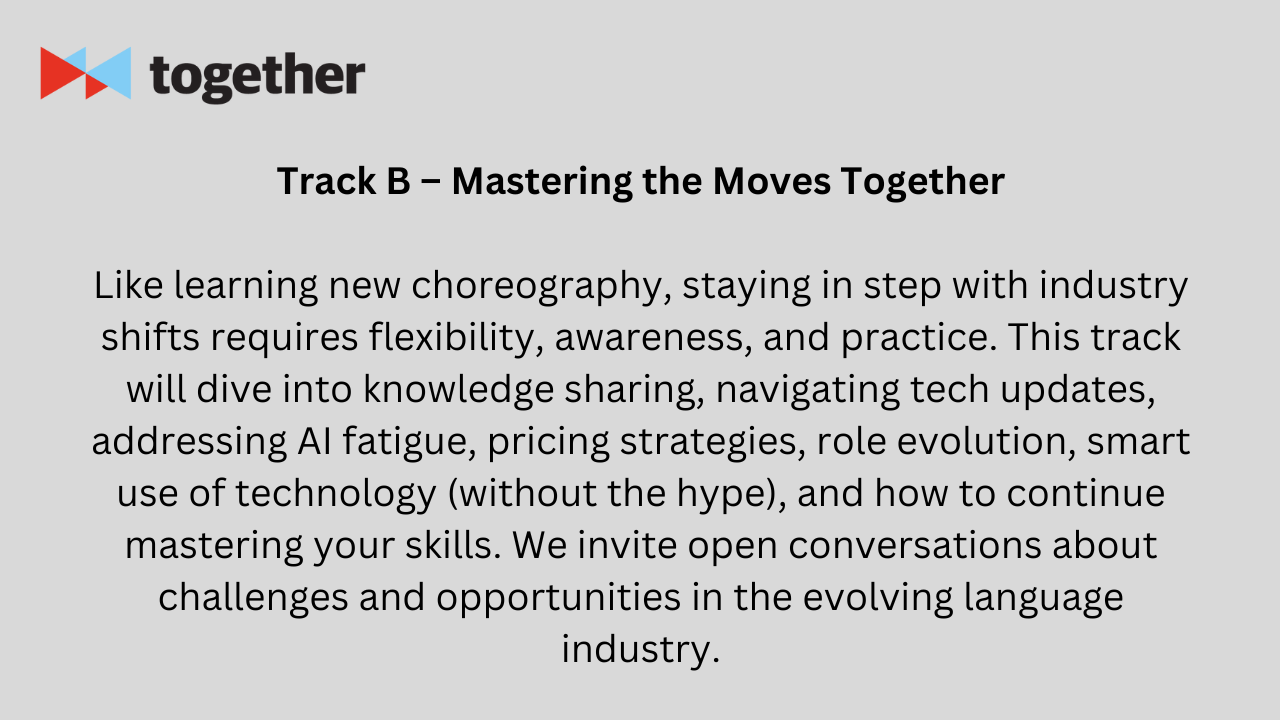 together

Track B – Mastering the Moves Together

Like learning new choreography, staying in step with industry shifts requires flexibility, awareness, and practice. This track will dive into knowledge sharing, navigating tech updates, addressing AI fatigue, pricing strategies, role evolution, smart use of technology (without the hype), and how to continue mastering your skills. We invite open conversations about challenges and opportunities in the evolving language industry.